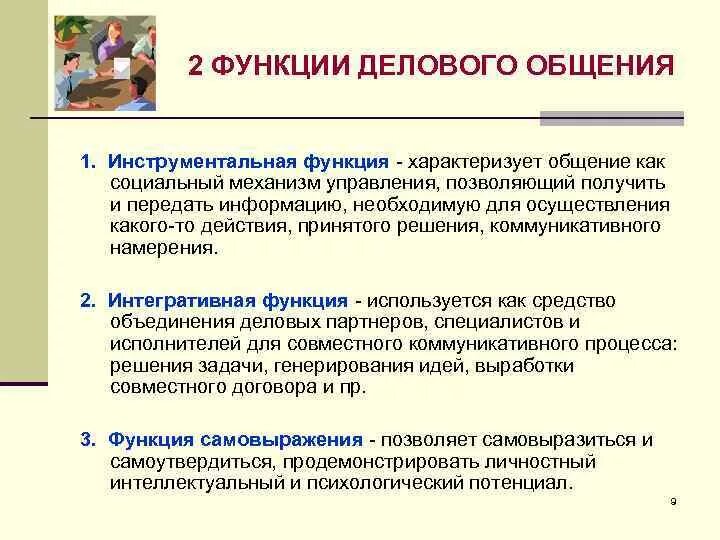 2 ФУНКЦИИ ДЕЛОВОГО ОБЩЕНИЯ

1. Инструментальная функция - характеризует общение как социальный механизм управления, позволяющий получить и передать информацию, необходимую для осуществления какого-то действия, принятого решения, коммуникативного намерения.

2. Интегративная функция - используется как средство объединения деловых партнеров, специалистов и исполнителей для совместного коммуникативного процесса: решения задачи, генерирования идей, выработки совместного договора и пр.

3. Функция самовыражения - позволяет самовыразиться и самоутвердиться, продемонстрировать личностный интеллектуальный и психологический потенциал.

9